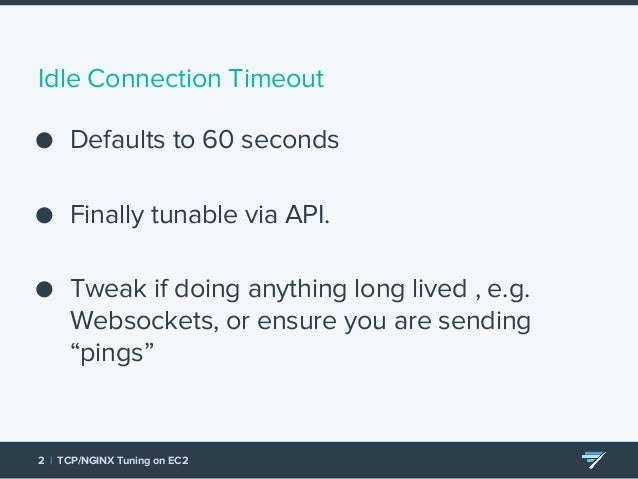 Idle Connection Timeout

● Defaults to 60 seconds

● Finally tunable via API.

● Tweak if doing anything long lived , e.g. Websockets, or ensure you are sending “pings”

2 | TCP/NGINX Tuning on EC2